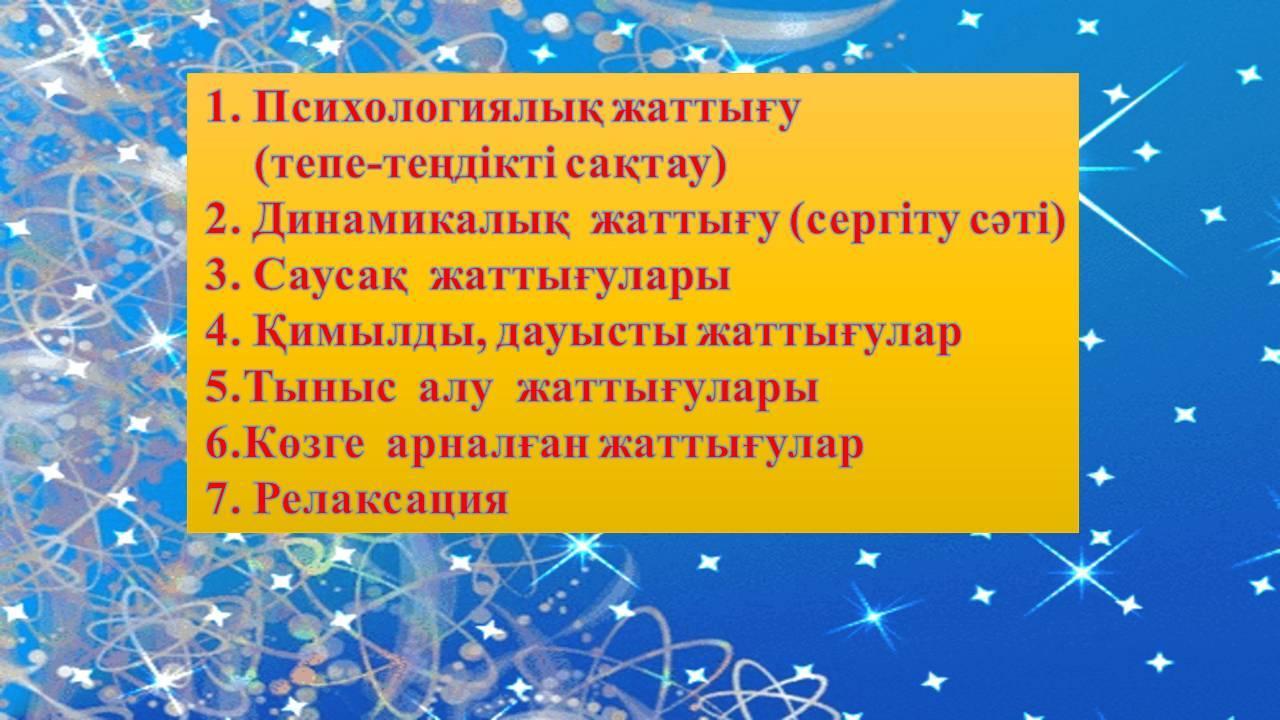 1. Психологиялық жаттығу (тепе-теңдікті сақтау)
2. Динамикалық жаттығу (сергіту сәті)
3. Саусақ жаттығулары
4. Қимылды, дауысты жаттығулар
5.Тыныс алу жаттығулары
6.Көзге арналған жаттығулар
7. Релаксация